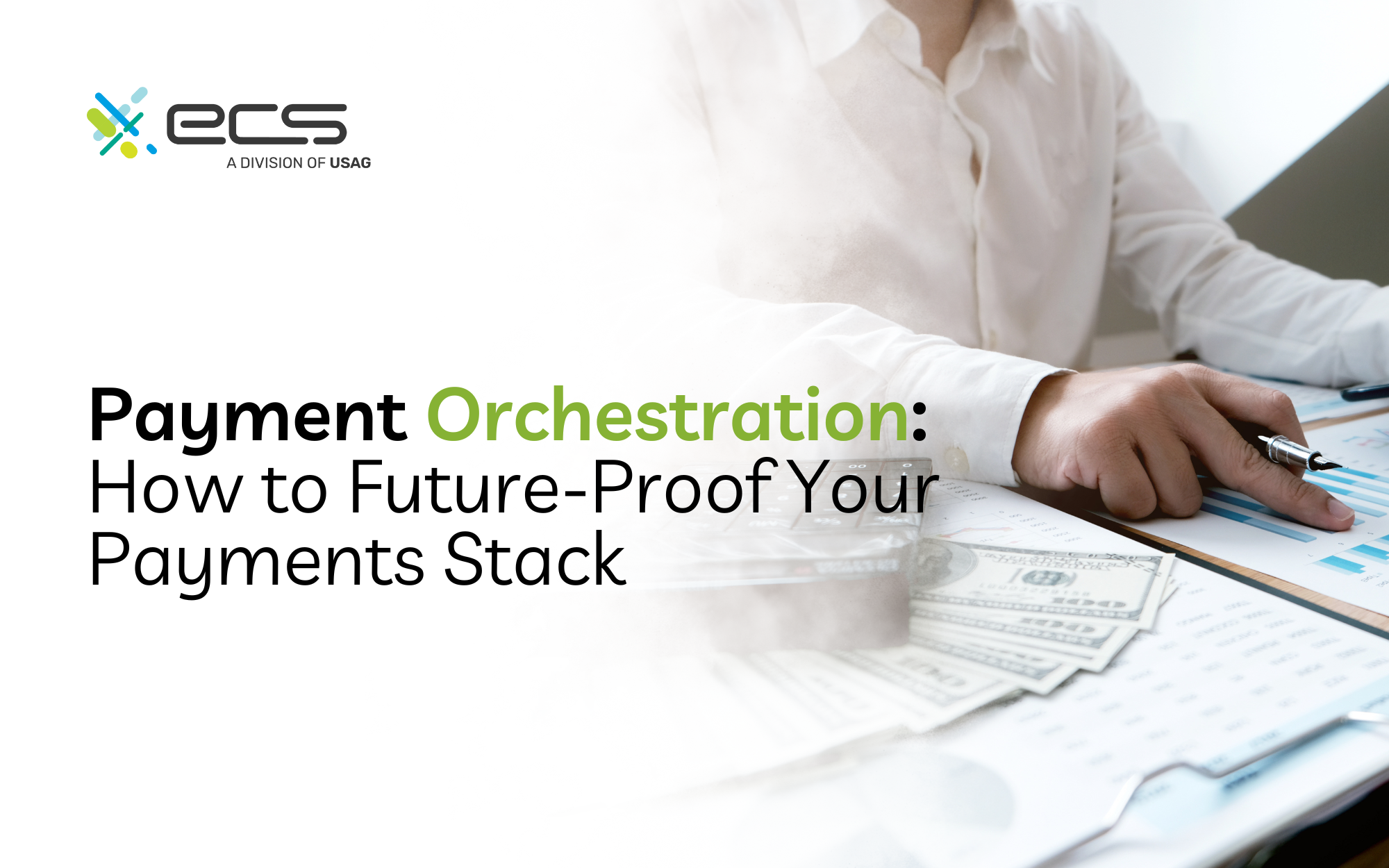 ecs
A DIVISION OF USAG

Payment Orchestration: How to Future-Proof Your Payments Stack